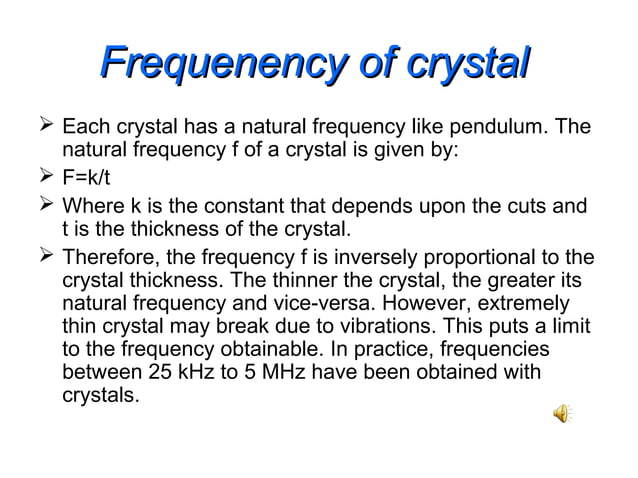 Frequenency of crystal

➢ Each crystal has a natural frequency like pendulum. The natural frequency f of a crystal is given by:

➢ F=k/t

➢ Where k is the constant that depends upon the cuts and t is the thickness of the crystal.

➢ Therefore, the frequency f is inversely proportional to the crystal thickness. The thinner the crystal, the greater its natural frequency and vice-versa. However, extremely thin crystal may break due to vibrations. This puts a limit to the frequency obtainable. In practice, frequencies between 25 kHz to 5 MHz have been obtained with crystals.